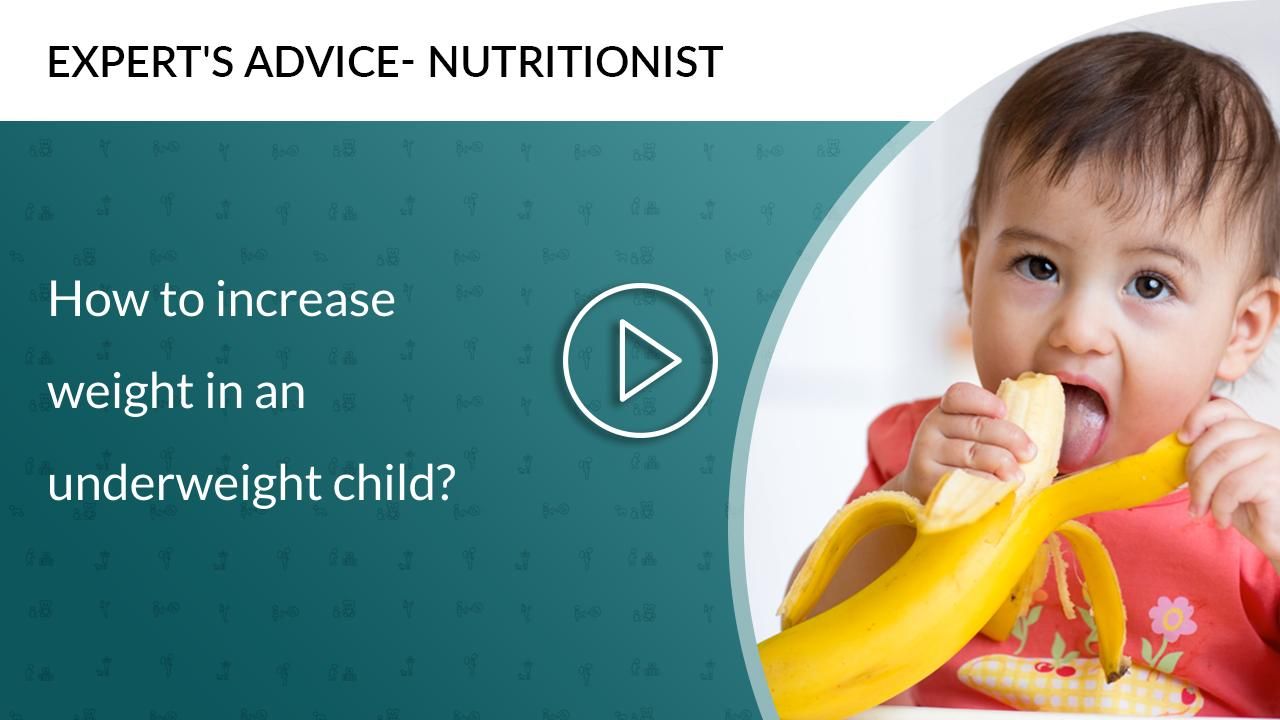 EXPERT'S ADVICE- NUTRITIONIST

How to increase weight in an underweight child?